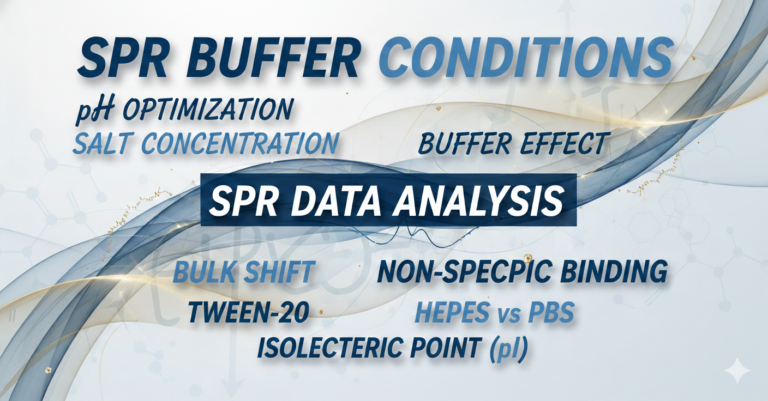 SPR BUFFER CONDITIONS

pH OPTIMIZATION

SALT CONCENTRATION

BUFFER EFFECT

SPR DATA ANALYSIS

BULK SHIFT

NON-SPECPIC BINDING

TWEEN-20

HEPES vs PBS

ISOLECTERIC POINT (pI)